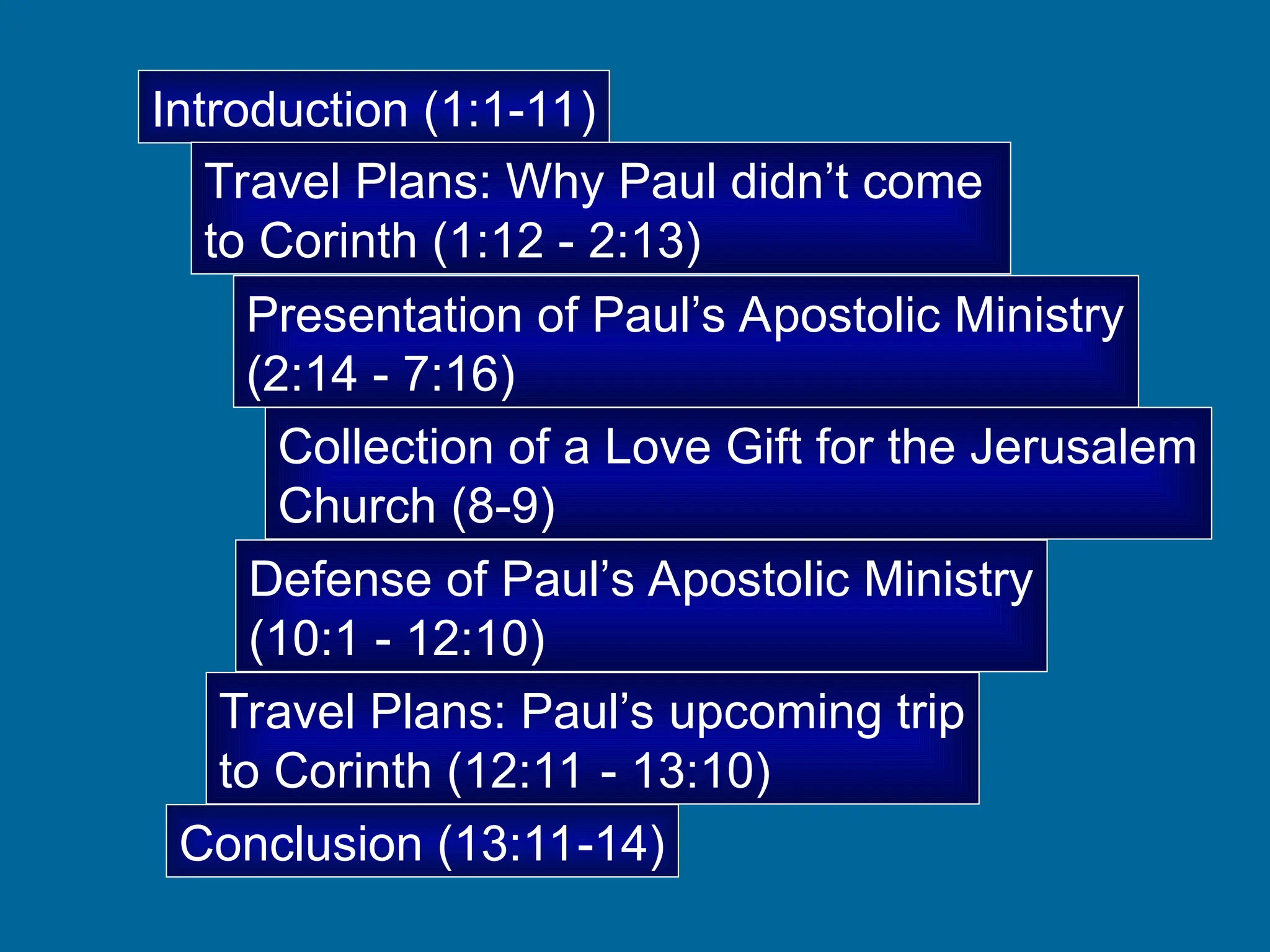 Introduction (1:1-11)

Travel Plans: Why Paul didn’t come to Corinth (1:12 - 2:13)

Presentation of Paul’s Apostolic Ministry (2:14 - 7:16)

Collection of a Love Gift for the Jerusalem Church (8-9)

Defense of Paul’s Apostolic Ministry (10:1 - 12:10)

Travel Plans: Paul’s upcoming trip to Corinth (12:11 - 13:10)

Conclusion (13:11-14)